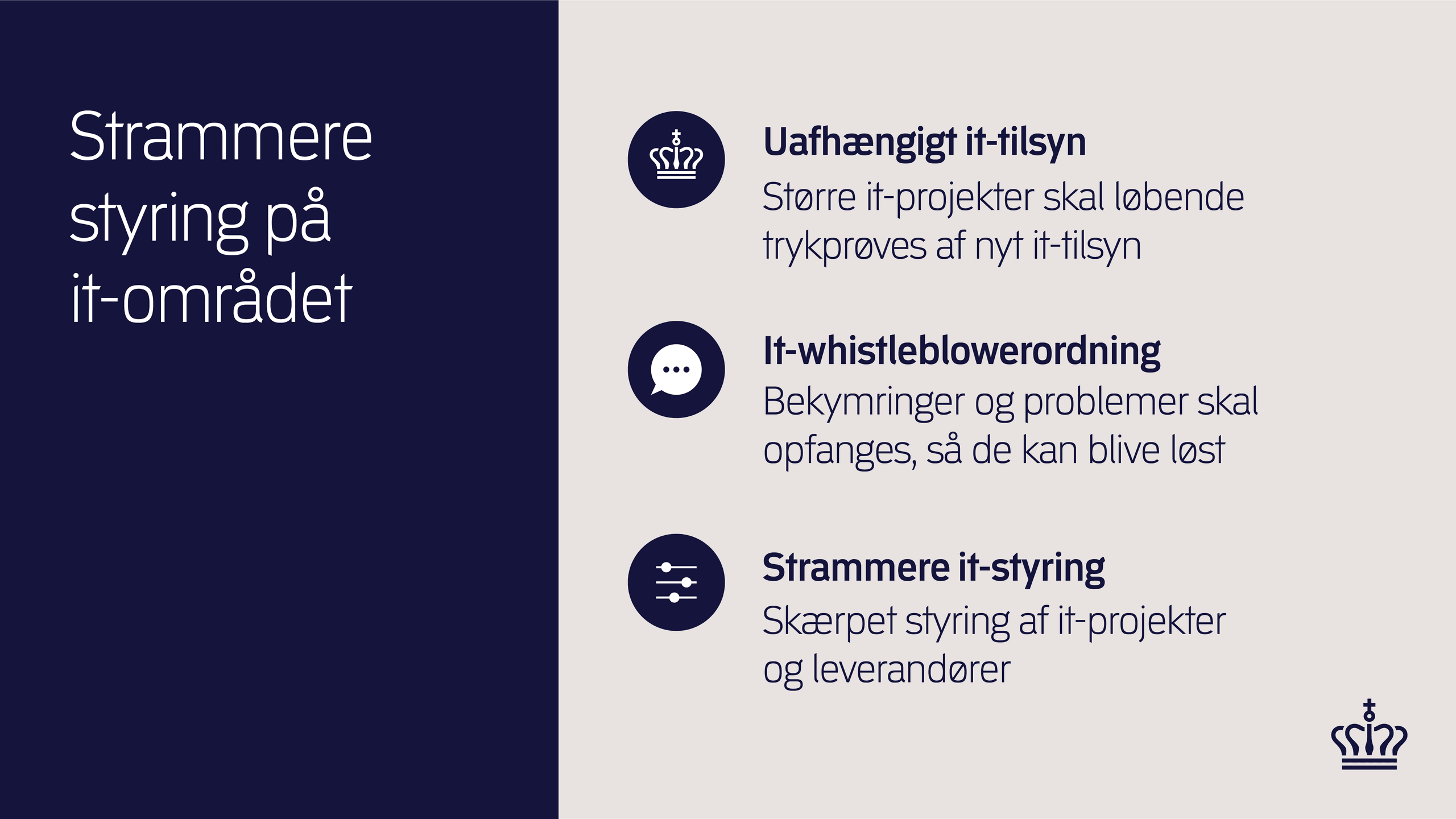 Strammere styring på it-området

Uafhængigt it-tilsyn
Større it-projekter skal løbende trykprøves af nyt it-tilsyn

It-whistleblowerordning
Bekymringer og problemer skal opfanges, så de kan blive løst

Strammere it-styring
Skærpet styring af it-projekter og leverandører